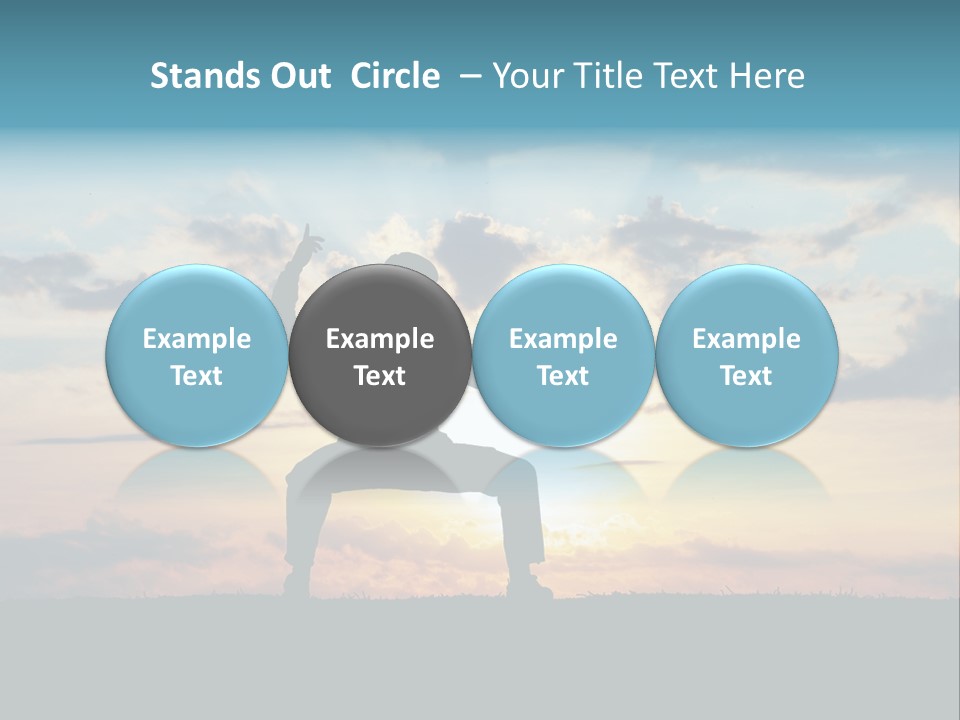 Stands Out Circle – Your Title Text Here

Example Text

Example Text

Example Text

Example Text